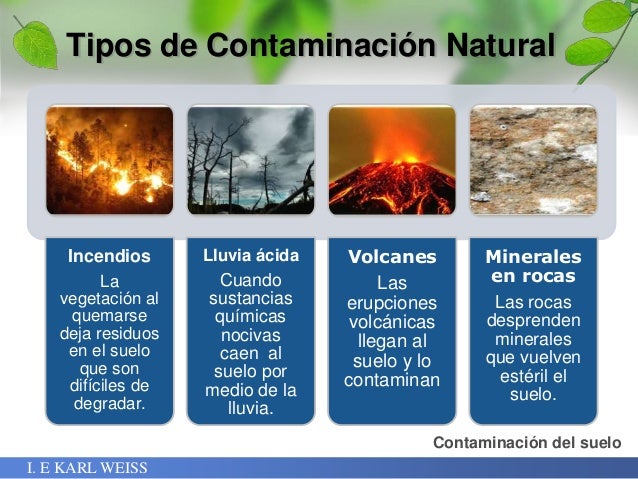 Tipos de Contaminación Natural

Incendios
La vegetación al quemarse deja residuos en el suelo que son difíciles de degradar.

Lluvia ácida
Cuando sustancias químicas nocivas caen al suelo por medio de la lluvia.

Volcanes
Las erupciones volcánicas llegan al suelo y lo contaminan

Minerales en rocas
Las rocas desprenden minerales que vuelven estéril el suelo.

Contaminación del suelo

I. E KARL WEISS